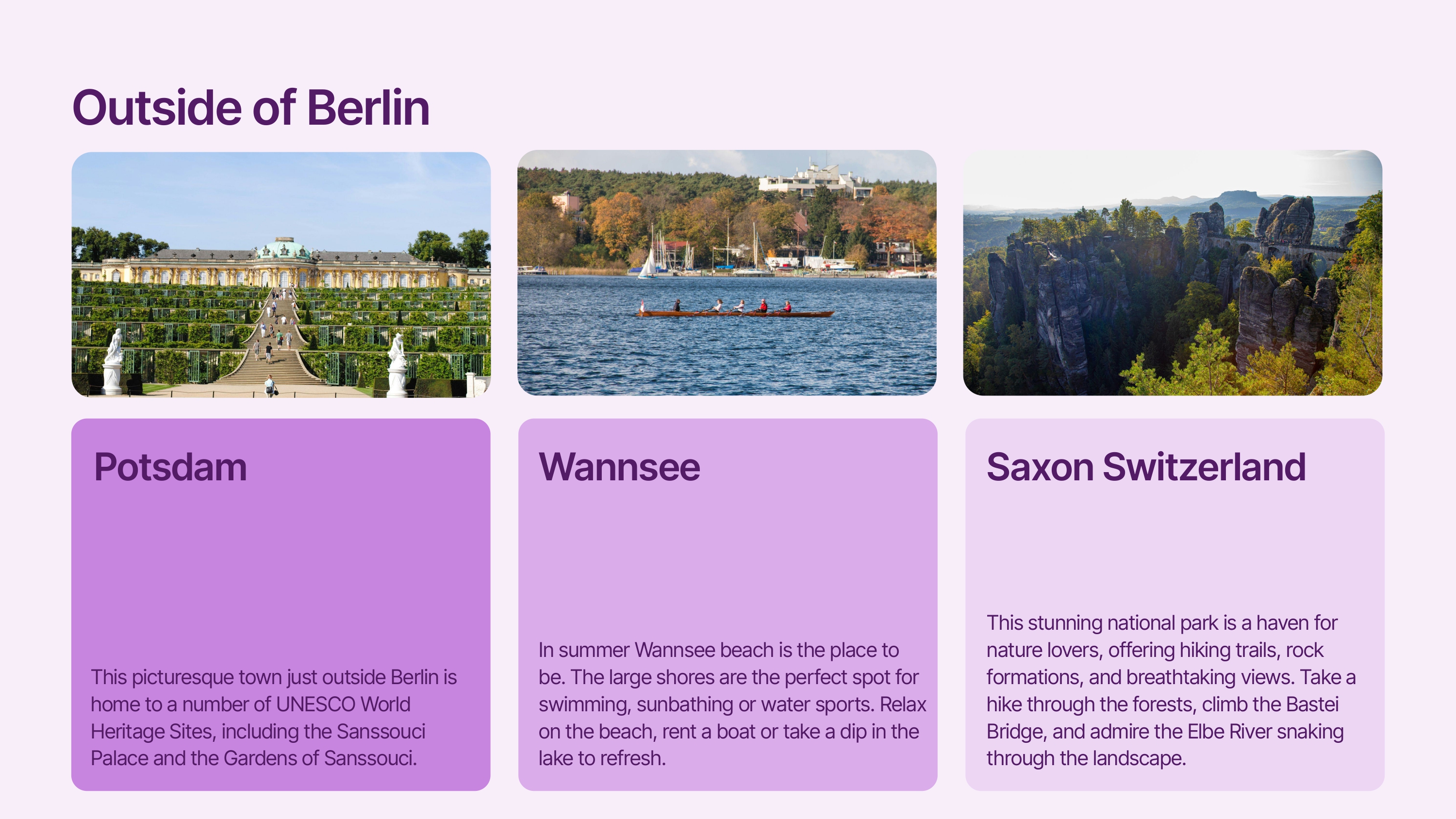 Outside of Berlin

Potsdam

This picturesque town just outside Berlin is home to a number of UNESCO World Heritage Sites, including the Sanssouci Palace and the Gardens of Sanssouci.

Wannsee

In summer Wannsee beach is the place to be. The large shores are the perfect spot for swimming, sunbathing or water sports. Relax on the beach, rent a boat or take a dip in the lake to refresh.

Saxon Switzerland

This stunning national park is a haven for nature lovers, offering hiking trails, rock formations, and breathtaking views. Take a hike through the forests, climb the Bastei Bridge, and admire the Elbe River snaking through the landscape.